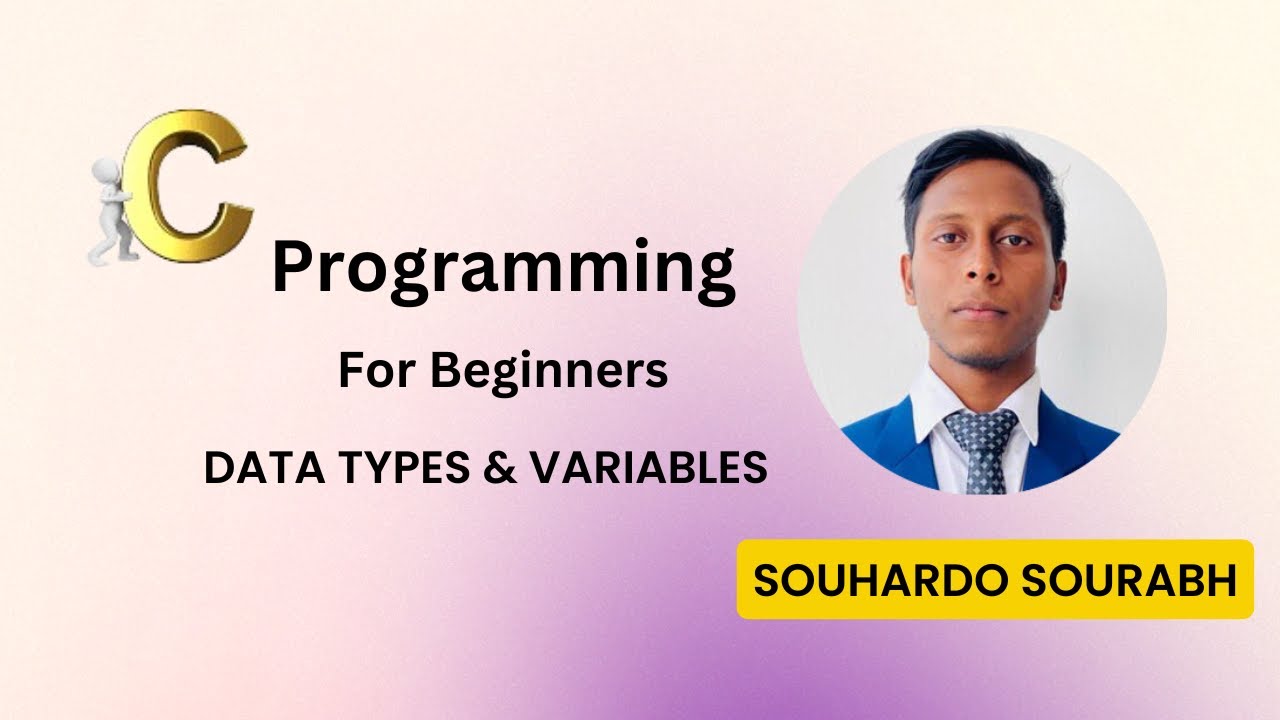 C

Programming

For Beginners

DATA TYPES & VARIABLES

SOUHARDO SOURABH